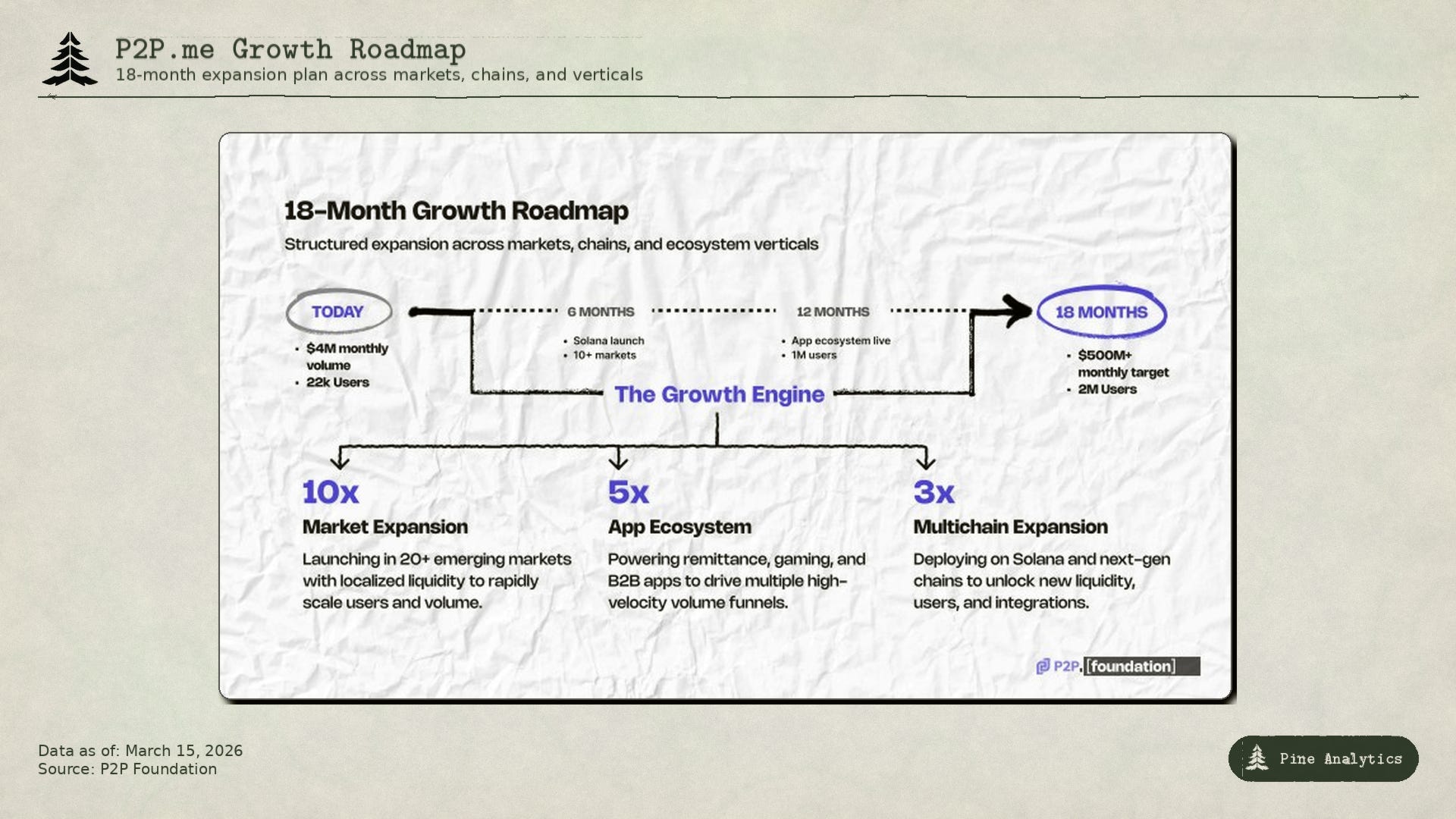 P2P.me Growth Roadmap
18-month expansion plan across markets, chains, and verticals

18-Month Growth Roadmap
Structured expansion across markets, chains, and ecosystem verticals

TODAY
• $4M monthly volume
• 22k Users

6 MONTHS
• Solana launch
• 10+ markets

12 MONTHS
• App ecosystem live
• 1M users

18 MONTHS
• $500M+ monthly target
• 2M Users

The Growth Engine

10x
Market Expansion
Launching in 20+ emerging markets with localized liquidity to rapidly scale users and volume.

5x
App Ecosystem
Powering remittance, gaming, and B2B apps to drive multiple high-velocity volume funnels.

3x
Multichain Expansion
Deploying on Solana and next-gen chains to unlock new liquidity, users, and integrations.

P2P.[foundation]

Data as of: March 15, 2026
Source: P2P Foundation

Pine Analytics